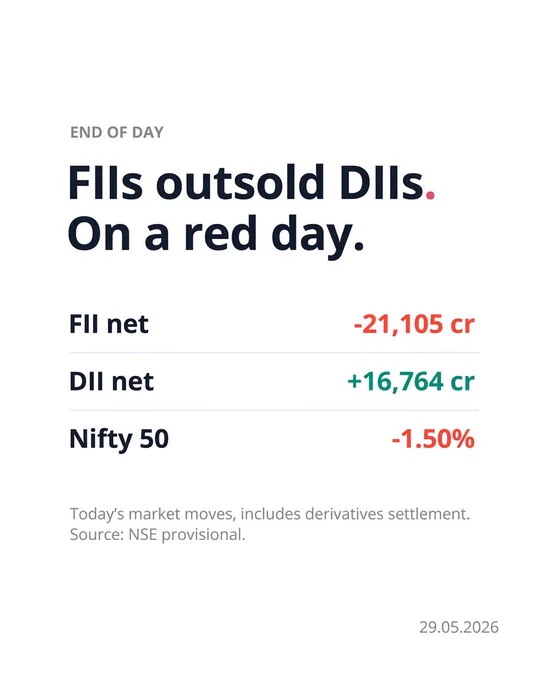 END OF DAY

FIIs outsold DIIs.
On a red day.

| FII net | -21,105 cr |
|---|---|
| DII net | +16,764 cr |
| Nifty 50 | -1.50% |

Today's market moves, includes derivatives settlement.
Source: NSE provisional.

29.05.2026